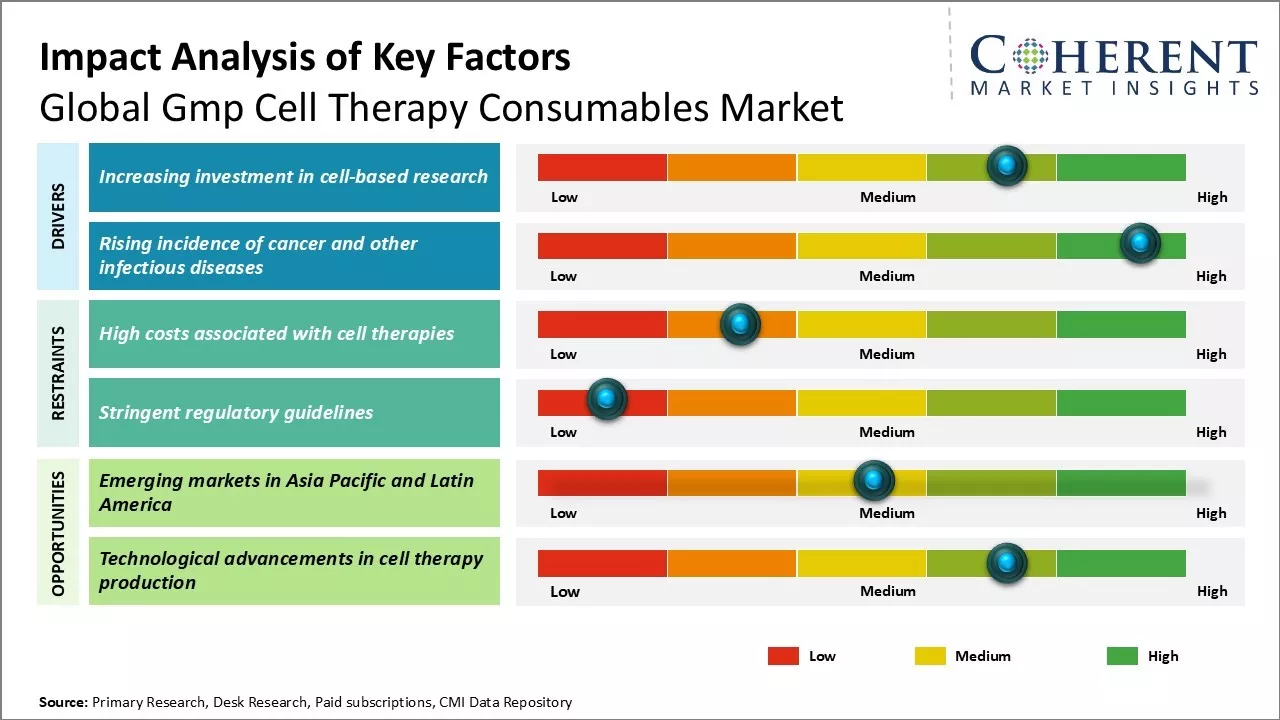 Impact Analysis of Key Factors
Global Gmp Cell Therapy Consumables Market

COHERENT
MARKET INSIGHTS

DRIVERS

Increasing investment in cell-based research

Low Medium High

Rising incidence of cancer and other infectious diseases

Low Medium High

RESTRAINTS

High costs associated with cell therapies

Low Medium High

Stringent regulatory guidelines

Low Medium High

OPPORTUNITIES

Emerging markets in Asia Pacific and Latin America

Low Medium High

Technological advancements in cell therapy production

Low Medium High

Low Medium High

Source: Primary Research, Desk Research, Paid subscriptions, CMI Data Repository